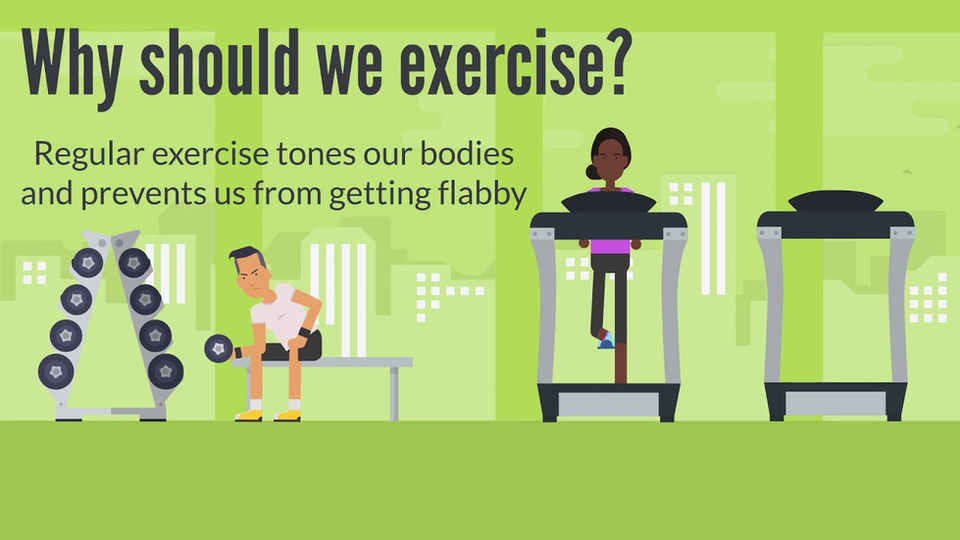 Why should we exercise?

Regular exercise tones our bodies and prevents us from getting flabby